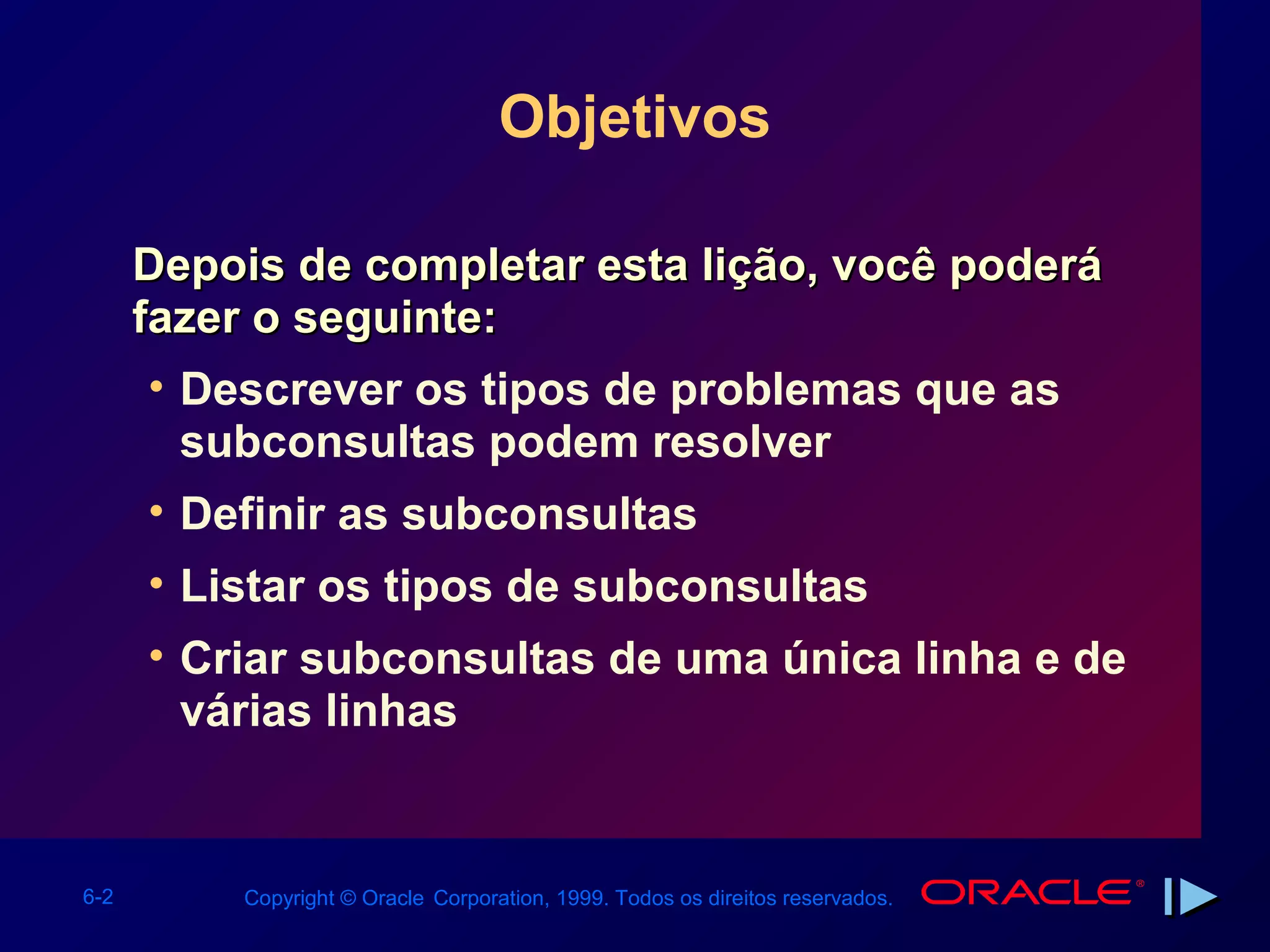 Objetivos

Depois de completar esta lição, você poderá fazer o seguinte:

• Descrever os tipos de problemas que as subconsultas podem resolver
• Definir as subconsultas
• Listar os tipos de subconsultas
• Criar subconsultas de uma única linha e de várias linhas

6-2

Copyright © Oracle Corporation, 1999. Todos os direitos reservados.

ORACLE®